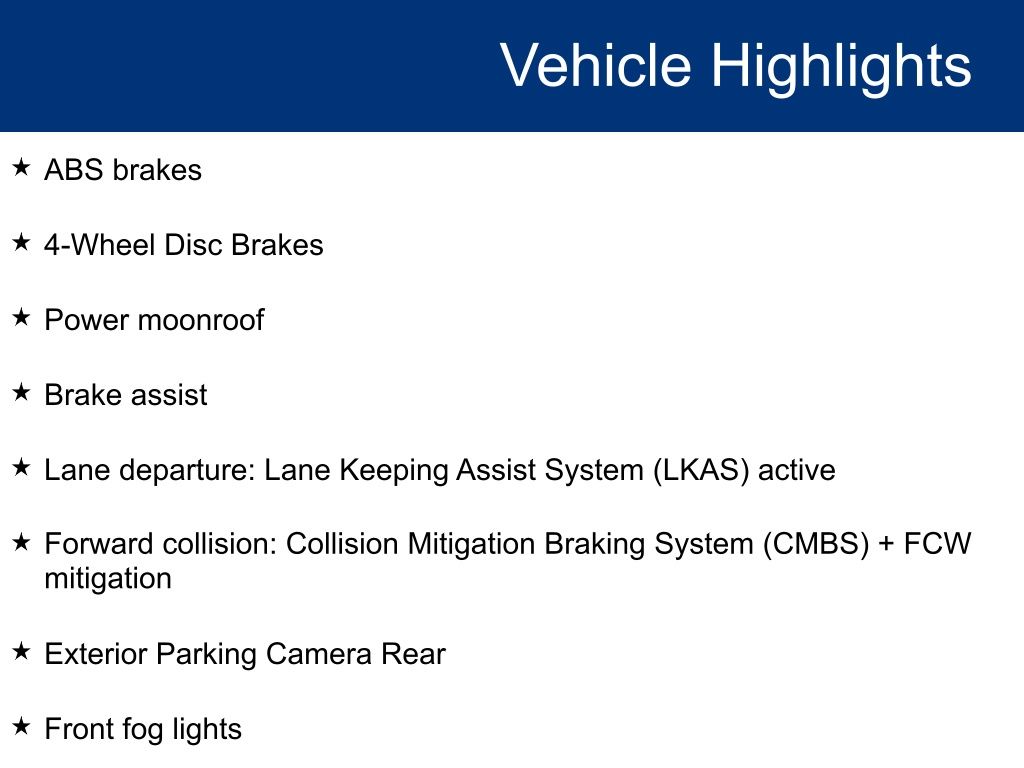 Vehicle Highlights

★ ABS brakes

★ 4-Wheel Disc Brakes

★ Power moonroof

★ Brake assist

★ Lane departure: Lane Keeping Assist System (LKAS) active

★ Forward collision: Collision Mitigation Braking System (CMBS) + FCW mitigation

★ Exterior Parking Camera Rear

★ Front fog lights